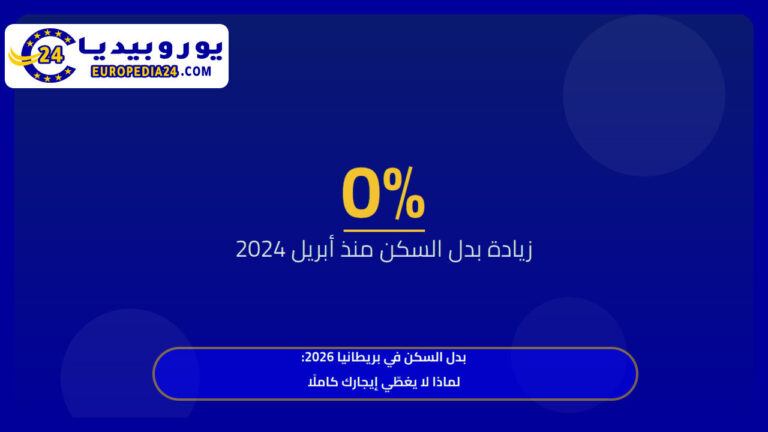 24
يوروبيديا
EUROPEDIA24.COM

0%
زيادة بدل السكن منذ أبريل 2024

بدل السكن في بريطانيا 2026:
لماذا لا يغطّي إيجارك كاملًا